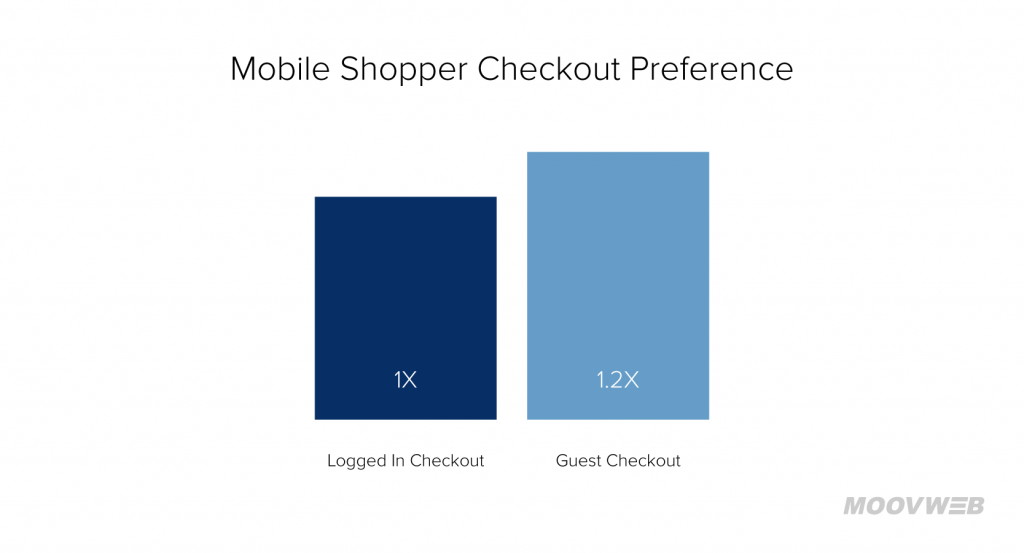 Mobile Shopper Checkout Preference

1X

1.2X

Logged In Checkout

Guest Checkout

MOOVWEB